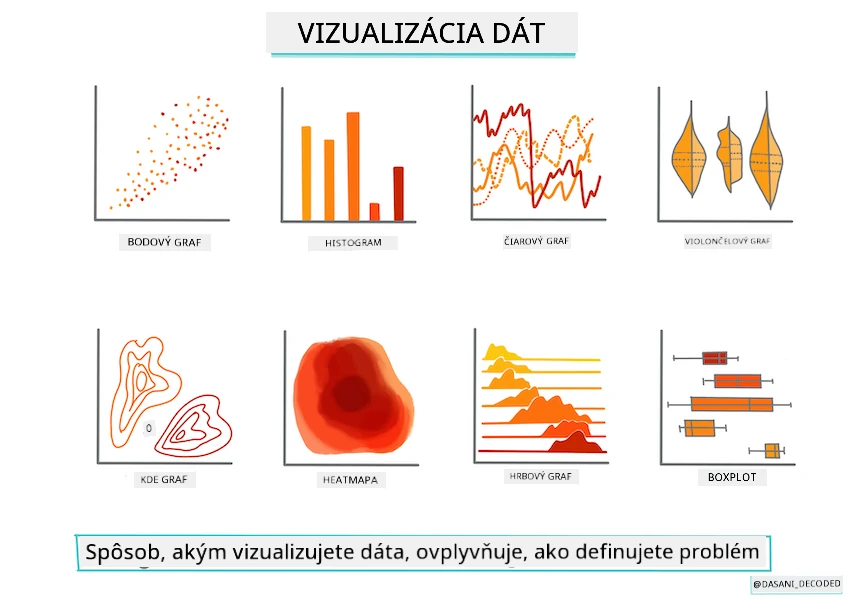 VIZUALIZÁCIA DÁT

BODOVÝ GRAF

HISTOGRAM

ČIAROVÝ GRAF

VIOLONČELOVÝ GRAF

0

KDE GRAF

HEATMAPA

HRBOVÝ GRAF

BOXPLOT

Spôsob, akým vizualizujete dáta, ovplyvňuje, ako definujete problém

@DASANI_DECODED